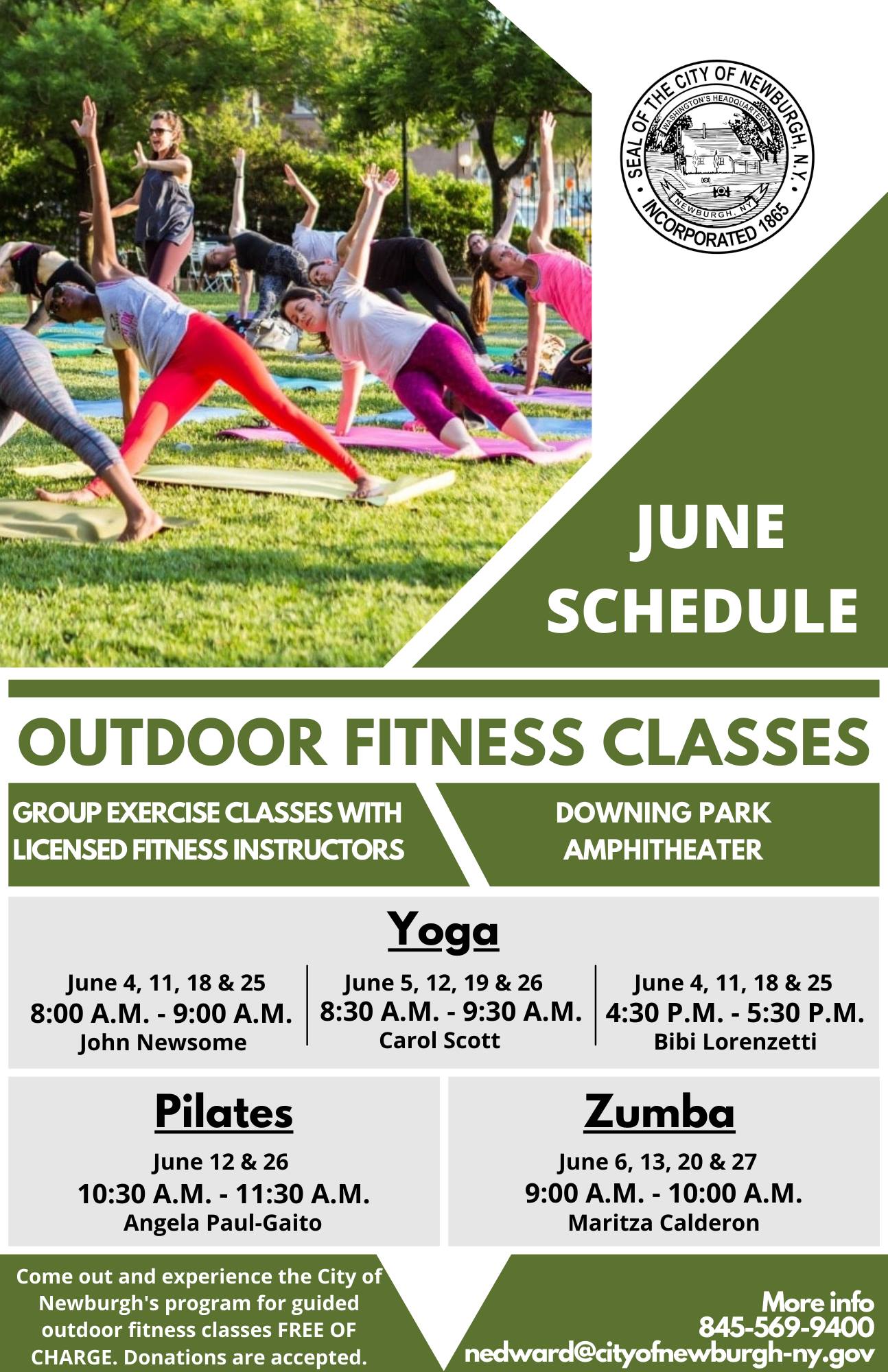 SEAL OF THE CITY OF NEWBURGH, N.Y.
WASHINGTON'S HEADQUARTERS
NEWBURGH, NY
INCORPORATED 1865

JUNE SCHEDULE

OUTDOOR FITNESS CLASSES

GROUP EXERCISE CLASSES WITH LICENSED FITNESS INSTRUCTORS

DOWNING PARK AMPHITHEATER

Yoga

June 4, 11, 18 & 25
8:00 A.M. - 9:00 A.M.
John Newsome

June 5, 12, 19 & 26
8:30 A.M. - 9:30 A.M.
Carol Scott

June 4, 11, 18 & 25
4:30 P.M. - 5:30 P.M.
Bibi Lorenzetti

Pilates

June 12 & 26
10:30 A.M. - 11:30 A.M.
Angela Paul-Gaito

Zumba

June 6, 13, 20 & 27
9:00 A.M. - 10:00 A.M.
Maritza Calderon

Come out and experience the City of Newburgh's program for guided outdoor fitness classes FREE OF CHARGE. Donations are accepted.

More info
845-569-9400
nedward@cityofnewburgh-ny.gov